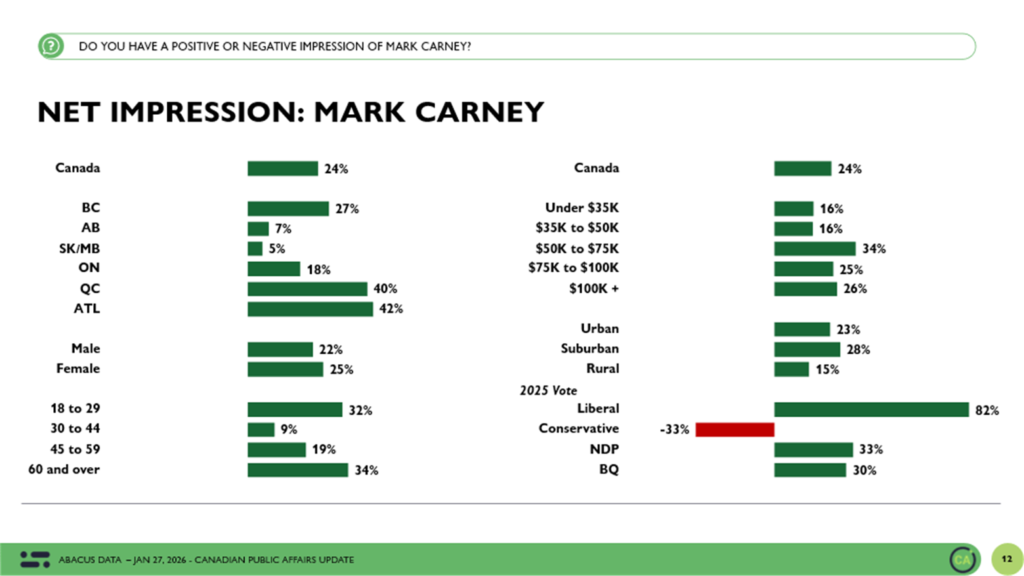 DO YOU HAVE A POSITIVE OR NEGATIVE IMPRESSION OF MARK CARNEY?

NET IMPRESSION: MARK CARNEY

Canada 24%

BC 27%
AB 7%
SK/MB 5%
ON 18%
QC 40%
ATL 42%

Male 22%
Female 25%

18 to 29 32%
30 to 44 9%
45 to 59 19%
60 and over 34%

Canada 24%

Under $35K 16%
$35K to $50K 16%
$50K to $75K 34%
$75K to $100K 25%
$100K + 26%

Urban 23%
Suburban 28%
Rural 15%

2025 Vote
Liberal 82%
Conservative -33%
NDP 33%
BQ 30%

ABACUS DATA – JAN 27, 2026 - CANADIAN PUBLIC AFFAIRS UPDATE

12